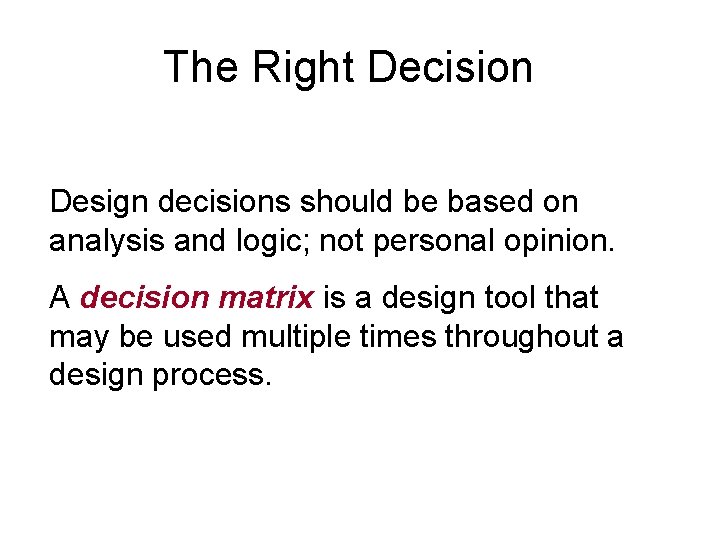 The Right Decision

Design decisions should be based on analysis and logic; not personal opinion.

A decision matrix is a design tool that may be used multiple times throughout a design process.